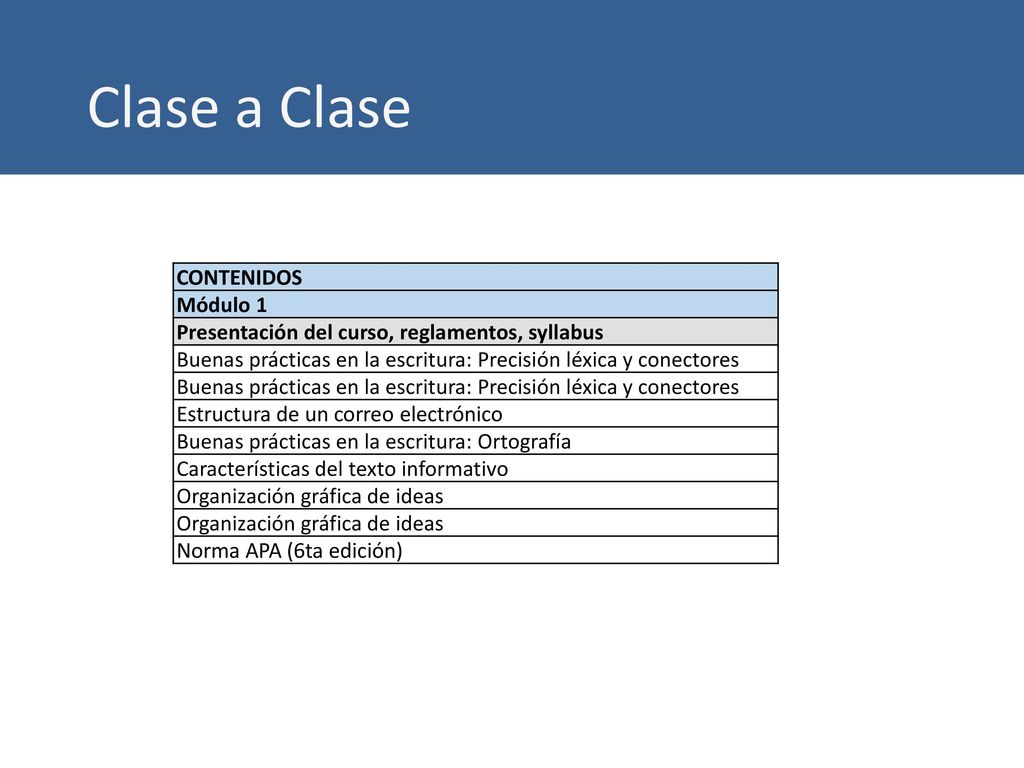 Clase a Clase

| CONTENIDOS |
|---|
| Módulo 1 |
| Presentación del curso, reglamentos, syllabus |
| Buenas prácticas en la escritura: Precisión léxica y conectores |
| Buenas prácticas en la escritura: Precisión léxica y conectores |
| Estructura de un correo electrónico |
| Buenas prácticas en la escritura: Ortografía |
| Características del texto informativo |
| Organización gráfica de ideas |
| Organización gráfica de ideas |
| Norma APA (6ta edición) |